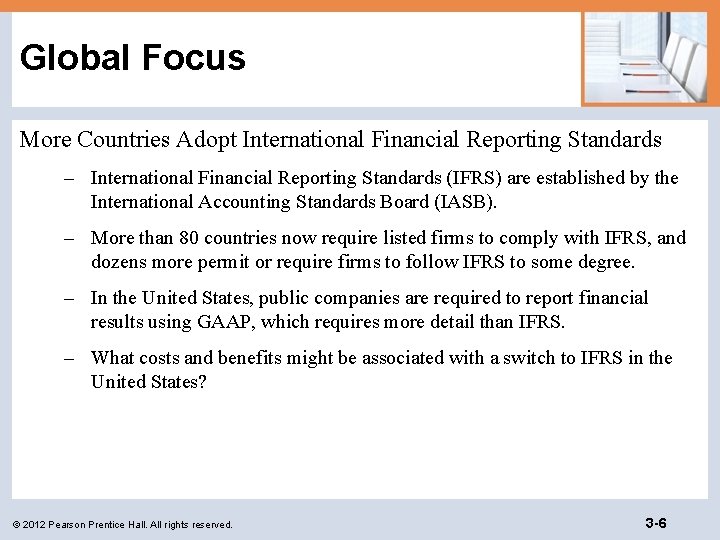 Global Focus

More Countries Adopt International Financial Reporting Standards

– International Financial Reporting Standards (IFRS) are established by the International Accounting Standards Board (IASB).

– More than 80 countries now require listed firms to comply with IFRS, and dozens more permit or require firms to follow IFRS to some degree.

– In the United States, public companies are required to report financial results using GAAP, which requires more detail than IFRS.

– What costs and benefits might be associated with a switch to IFRS in the United States?

© 2012 Pearson Prentice Hall. All rights reserved.

3-6